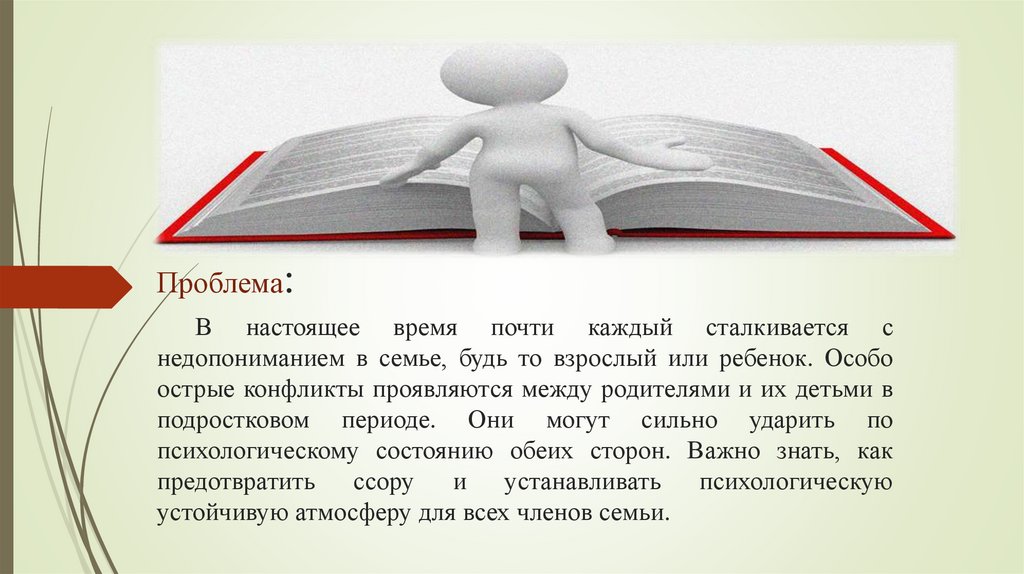 Проблема:

В настоящее время почти каждый сталкивается с недопониманием в семье, будь то взрослый или ребенок. Особо острые конфликты проявляются между родителями и их детьми в подростковом периоде. Они могут сильно ударить по психологическому состоянию обеих сторон. Важно знать, как предотвратить ссору и устанавливать психологическую устойчивую атмосферу для всех членов семьи.